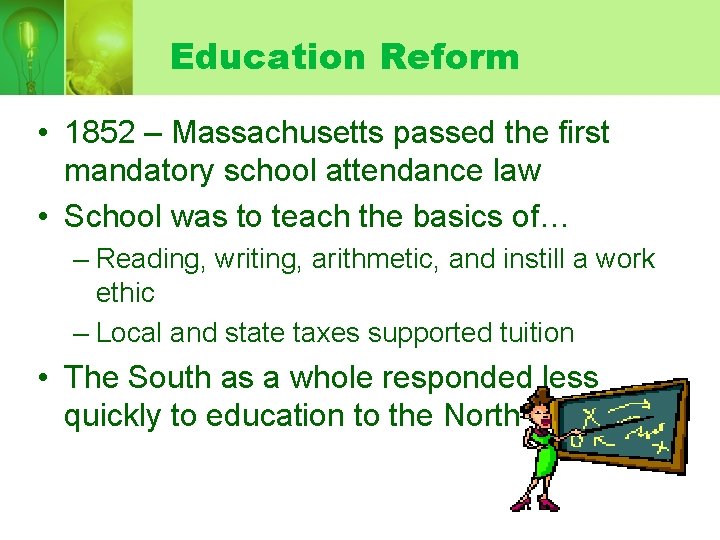 Education Reform

• 1852 – Massachusetts passed the first mandatory school attendance law

• School was to teach the basics of…

– Reading, writing, arithmetic, and instill a work ethic

– Local and state taxes supported tuition

• The South as a whole responded less quickly to education to the North